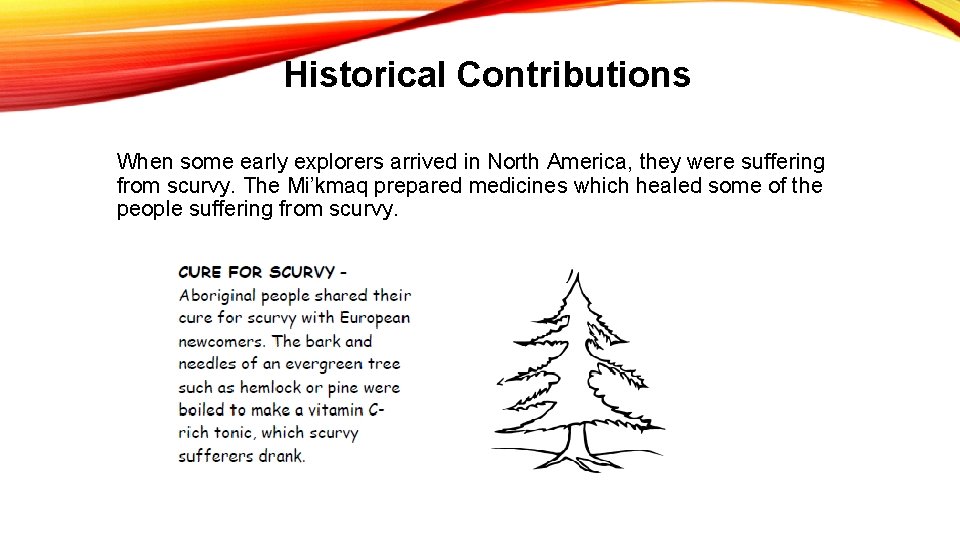 Historical Contributions

When some early explorers arrived in North America, they were suffering from scurvy. The Mi'kmaq prepared medicines which healed some of the people suffering from scurvy.

CURE FOR SCURVY - Aboriginal people shared their cure for scurvy with European newcomers. The bark and needles of an evergreen tree such as hemlock or pine were boiled to make a vitamin C-rich tonic, which scurvy sufferers drank.